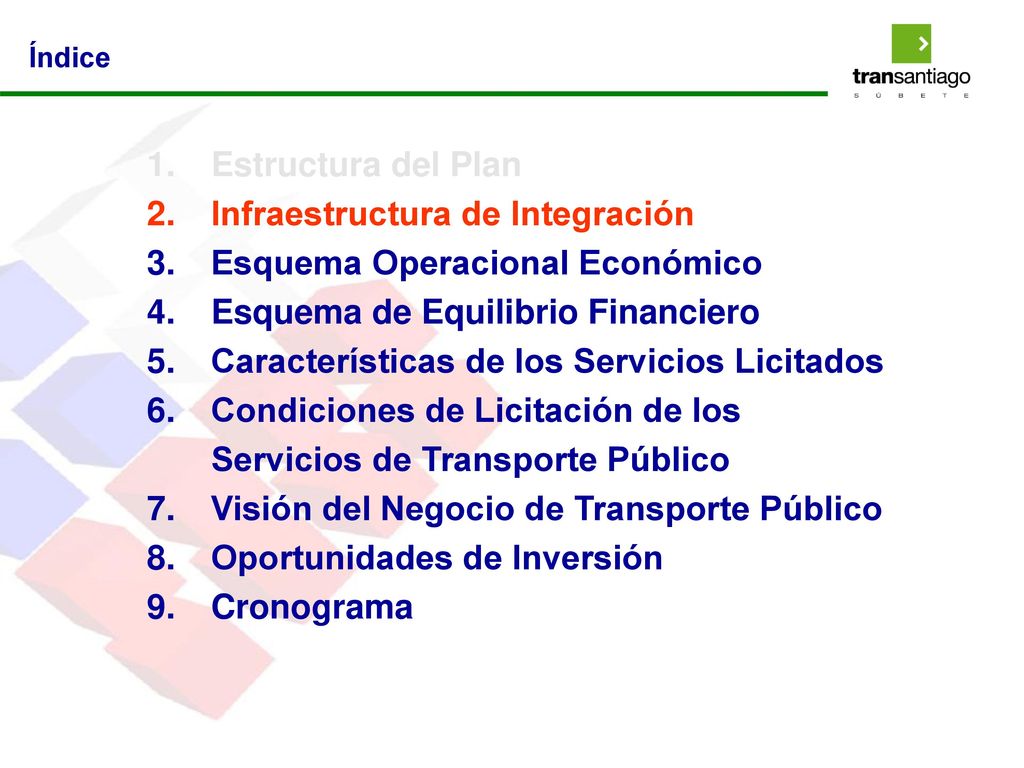 Índice

transantiago
S Ú B E T E

1. Estructura del Plan
2. Infraestructura de Integración
3. Esquema Operacional Económico
4. Esquema de Equilibrio Financiero
5. Características de los Servicios Licitados
6. Condiciones de Licitación de los Servicios de Transporte Público
7. Visión del Negocio de Transporte Público
8. Oportunidades de Inversión
9. Cronograma